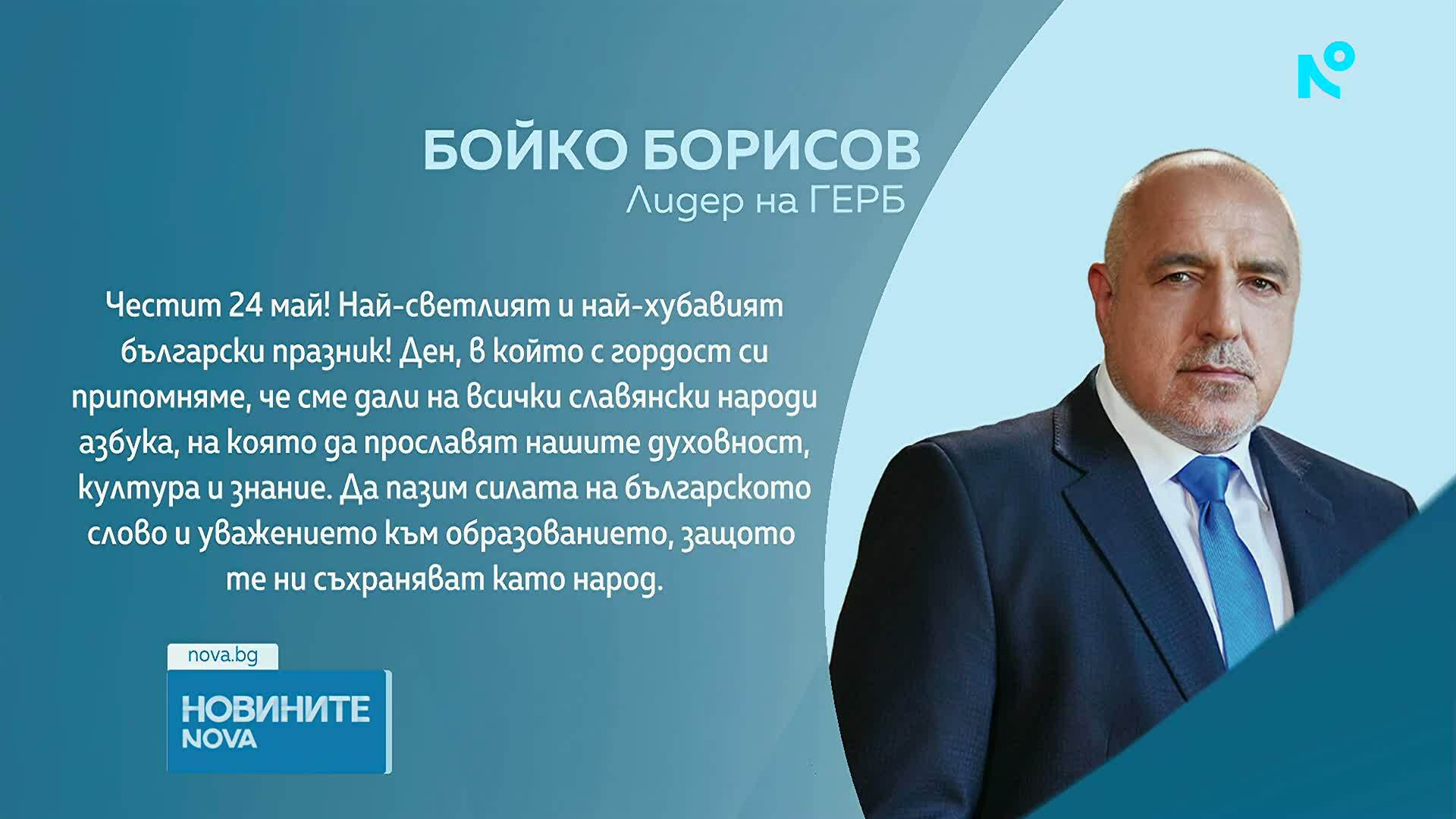 БОЙКО БОРИСОВ
Лидер на ГЕРБ

Честит 24 май! Най-светлият и най-хубавият български празник! Ден, в който с гордост си припомняме, че сме дали на всички славянски народи азбука, на която да прославят нашите духовност, култура и знание. Да пазим силата на българското слово и уважението към образованието, защото те ни съхраняват като народ.

nova.bg
НОВИНИТЕ NOVA